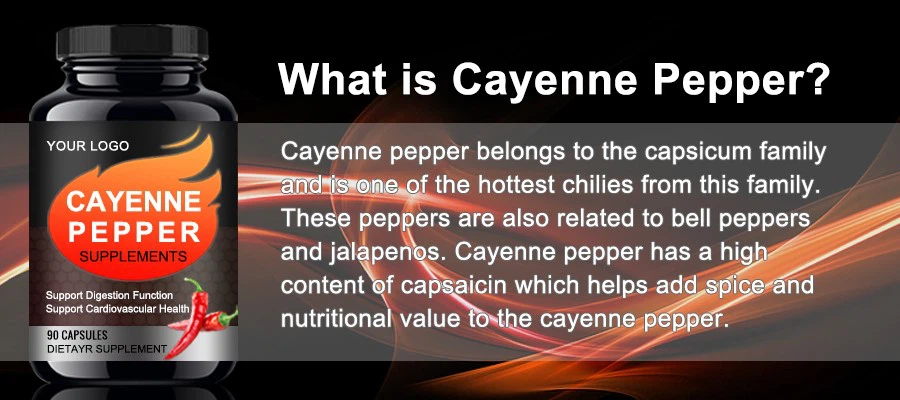 YOUR LOGO

CAYENNE PEPPER SUPPLEMENTS

Support Digestion Function
Support Cardiovascular Health

90 CAPSULES
DIETAYR SUPPLEMENT

What is Cayenne Pepper?

Cayenne pepper belongs to the capsicum family and is one of the hottest chilies from this family. These peppers are also related to bell peppers and jalapenos. Cayenne pepper has a high content of capsaicin which helps add spice and nutritional value to the cayenne pepper.